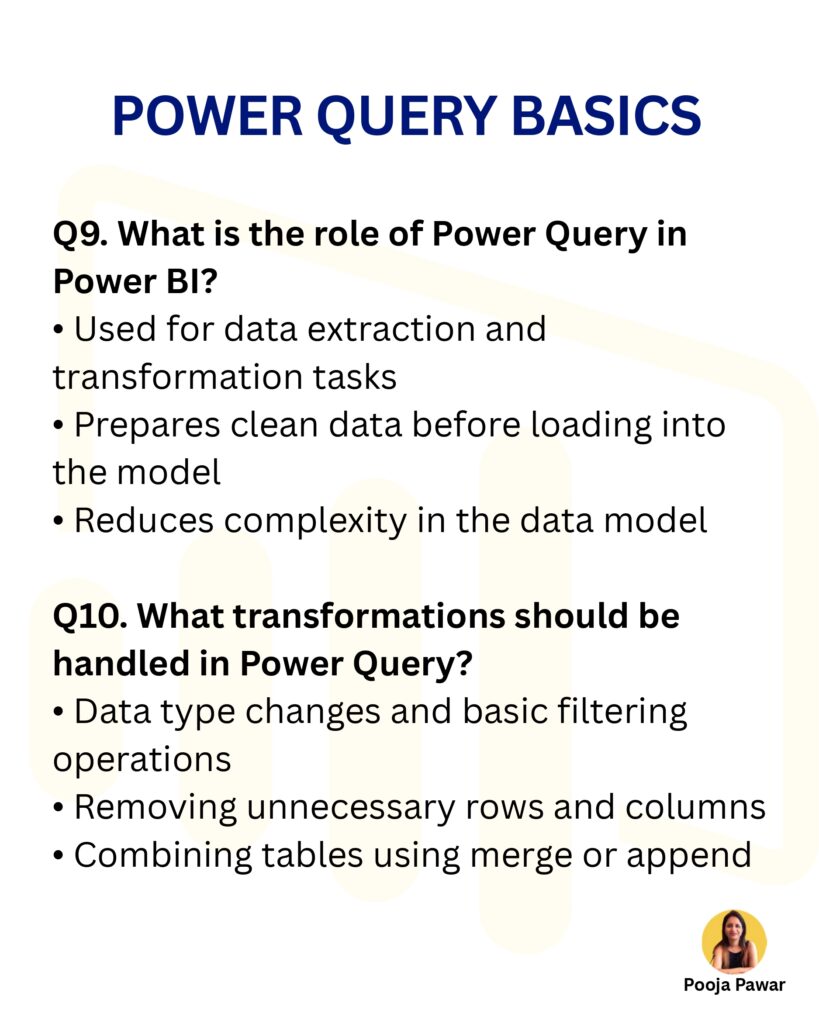 POWER QUERY BASICS

Q9. What is the role of Power Query in Power BI?
• Used for data extraction and transformation tasks
• Prepares clean data before loading into the model
• Reduces complexity in the data model

Q10. What transformations should be handled in Power Query?
• Data type changes and basic filtering operations
• Removing unnecessary rows and columns
• Combining tables using merge or append

Pooja Pawar